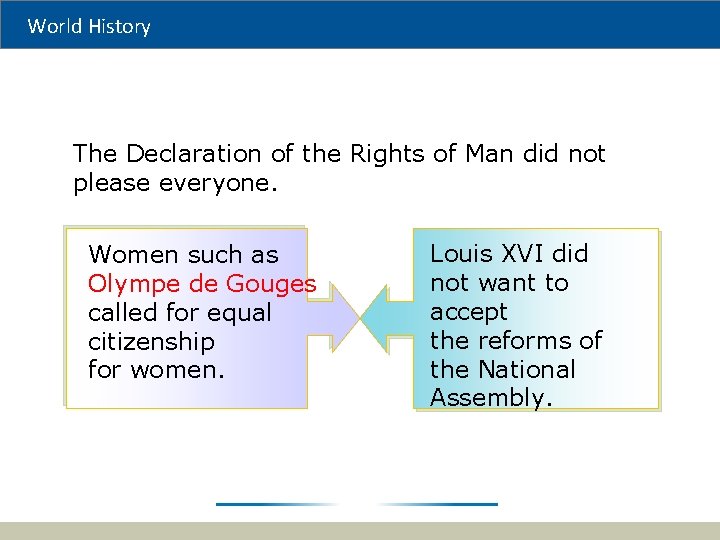 World History

The Declaration of the Rights of Man did not please everyone.

Women such as Olympe de Gouges called for equal citizenship for women.

Louis XVI did not want to accept the reforms of the National Assembly.